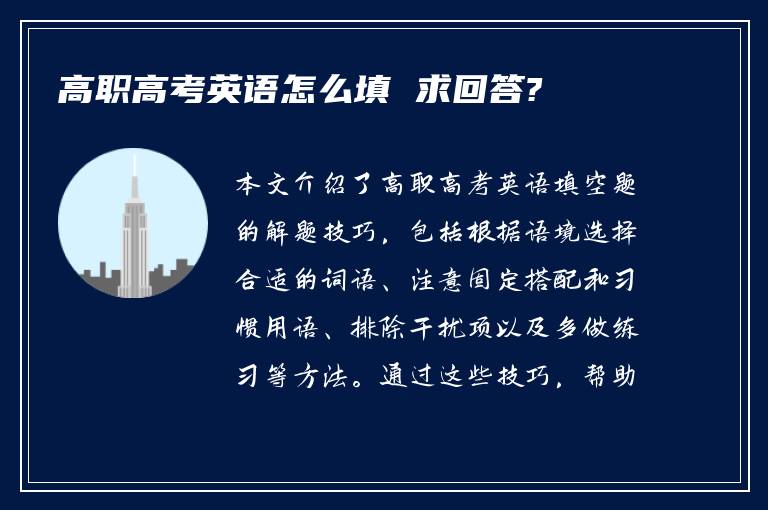 高职高考英语怎么填 求回答?

本文介绍了高职高考英语填空题的解题技巧，包括根据语境选择合适的词语、注意固定搭配和习惯用语、排除干扰项以及多做练习等方法。通过这些技巧，帮助